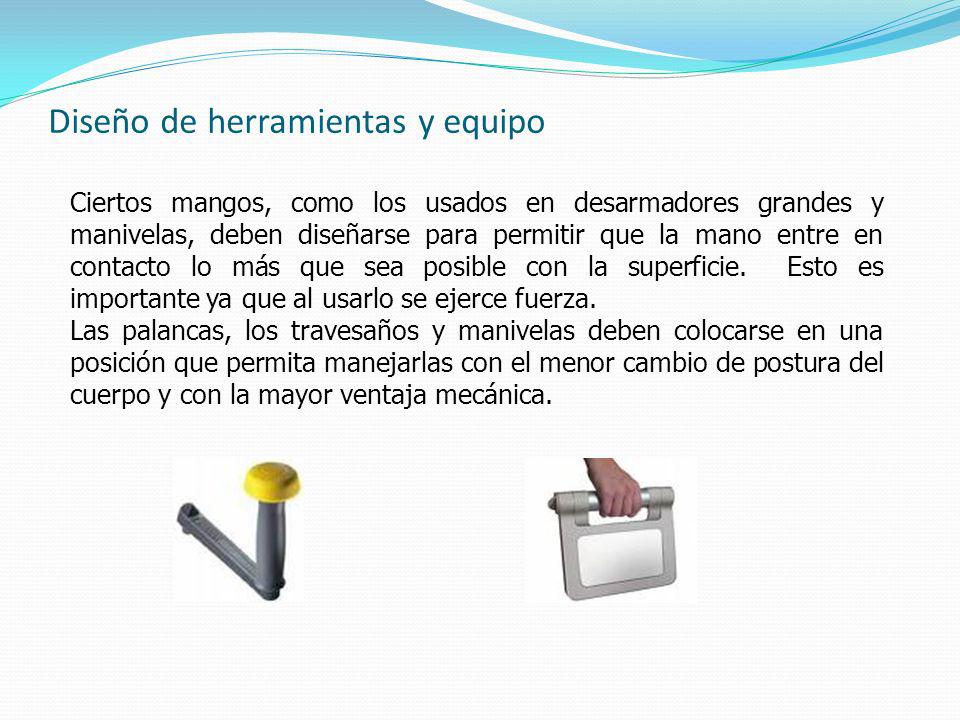 Diseño de herramientas y equipo

Ciertos mangos, como los usados en desarmadores grandes y manivelas, deben diseñarse para permitir que la mano entre en contacto lo más que sea posible con la superficie. Esto es importante ya que al usarlo se ejerce fuerza.
Las palancas, los travesaños y manivelas deben colocarse en una posición que permita manejarlas con el menor cambio de postura del cuerpo y con la mayor ventaja mecánica.